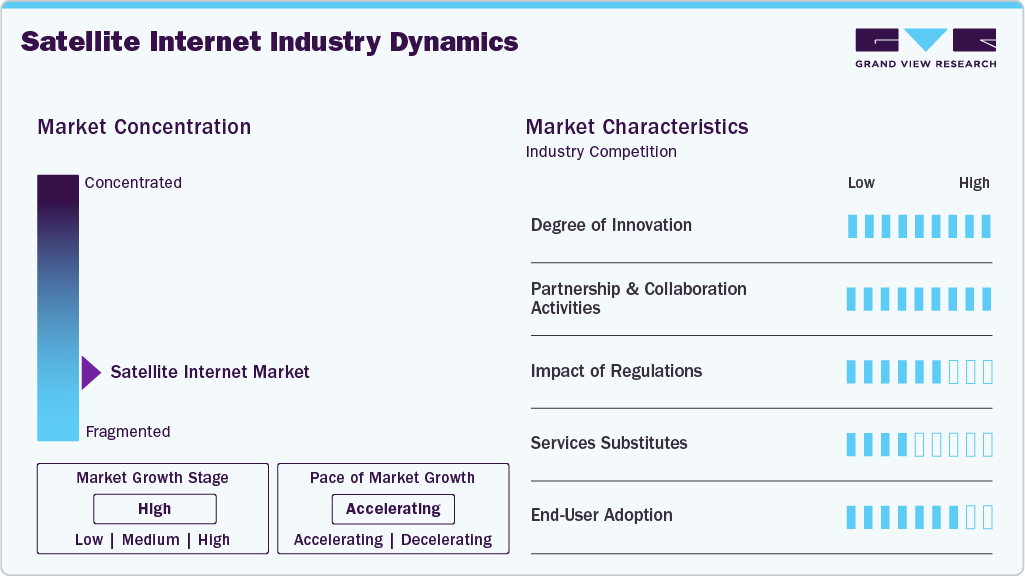 Satellite Internet Industry Dynamics

GRAND VIEW RESEARCH

Market Concentration

Concentrated

Satellite Internet Market

Fragmented

Market Growth Stage

High

Low | Medium | High

Pace of Market Growth

Accelerating

Accelerating | Decelerating

Market Characteristics

Industry Competition

Low High

Degree of Innovation

Partnership & Collaboration Activities

Impact of Regulations

Services Substitutes

End-User Adoption